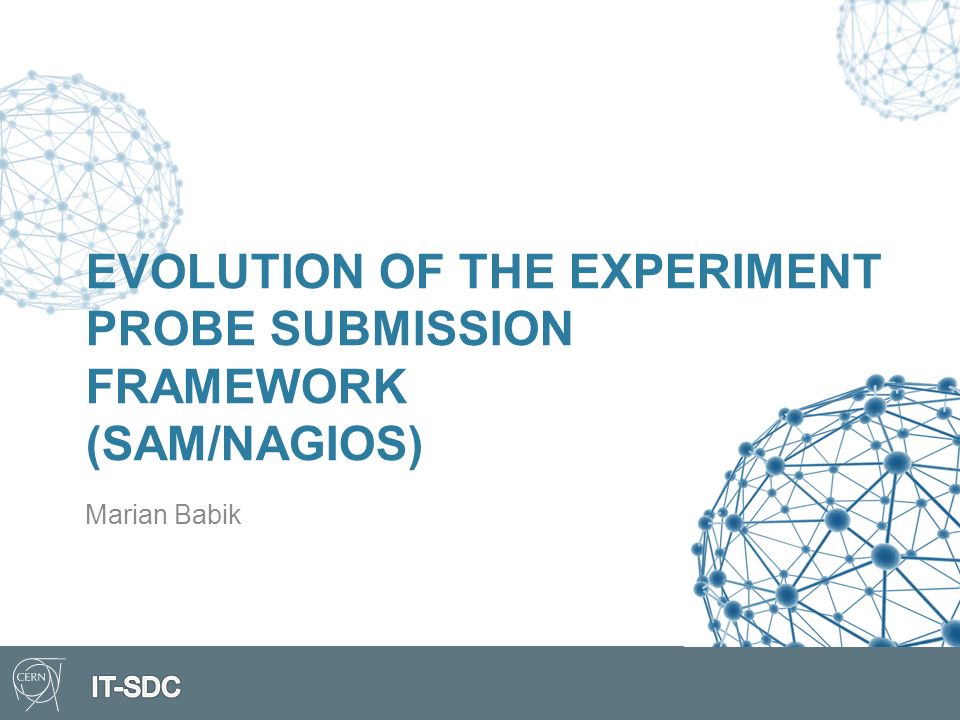 EVOLUTION OF THE EXPERIMENT PROBE SUBMISSION FRAMEWORK (SAM/NAGIOS)

Marian Babik

CERN

IT-SDC